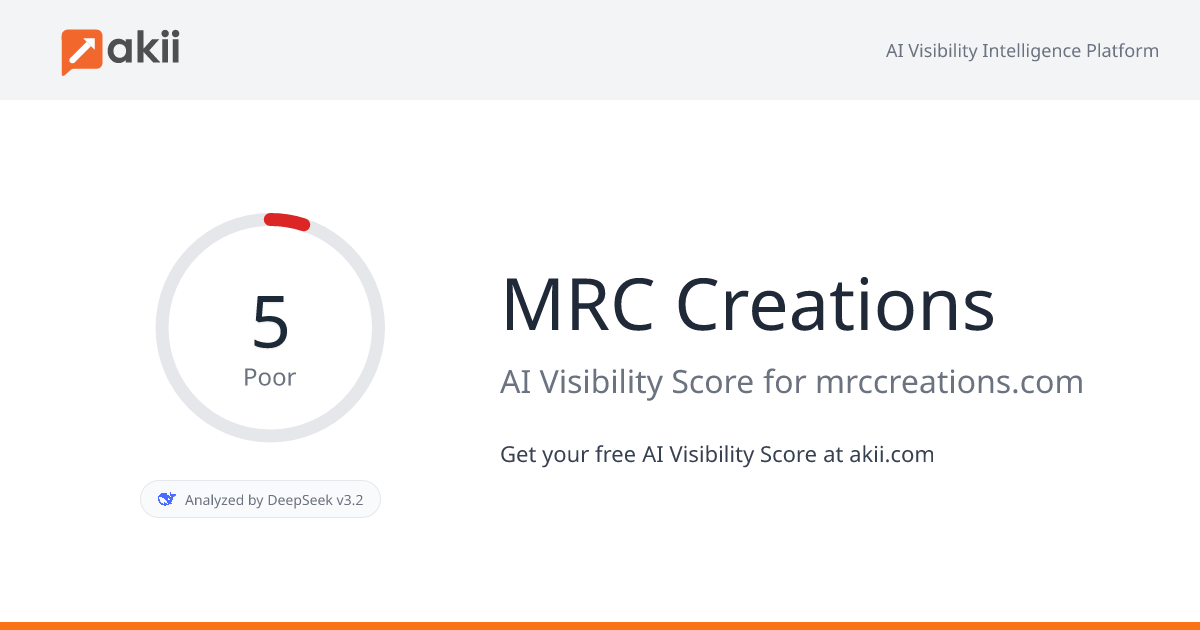 akii

AI Visibility Intelligence Platform

5
Poor

Analyzed by DeepSeek v3.2

MRC Creations

AI Visibility Score for mrccreations.com

Get your free AI Visibility Score at akii.com